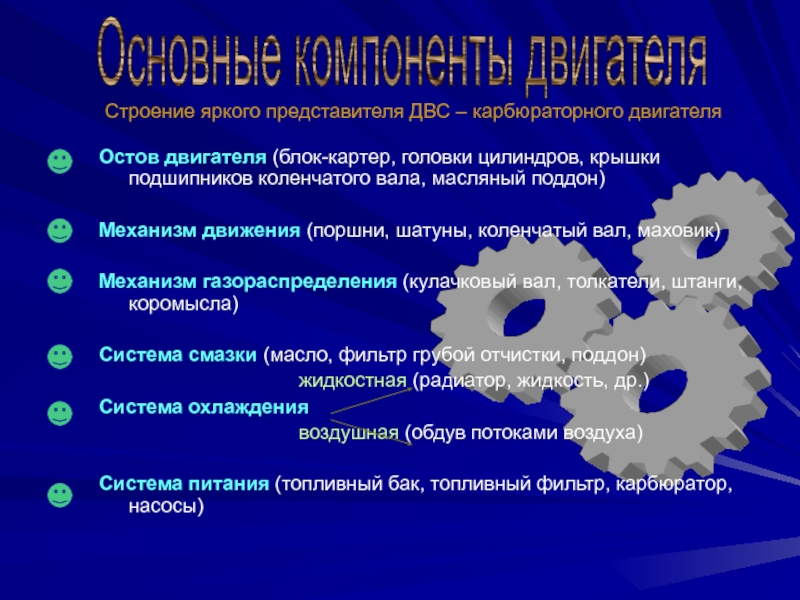 Основные компоненты двигателя

Строение яркого представителя ДВС – карбюраторного двигателя

Остов двигателя (блок-картер, головки цилиндров, крышки подшипников коленчатого вала, масляный поддон)

Механизм движения (поршни, шатуны, коленчатый вал, маховик)

Механизм газораспределения (кулачковый вал, толкатели, штанги, коромысла)

Система смазки (масло, фильтр грубой отчистки, поддон)

жидкостная (радиатор, жидкость, др.)

Система охлаждения

воздушная (обдув потоками воздуха)

Система питания (топливный бак, топливный фильтр, карбюратор, насосы)